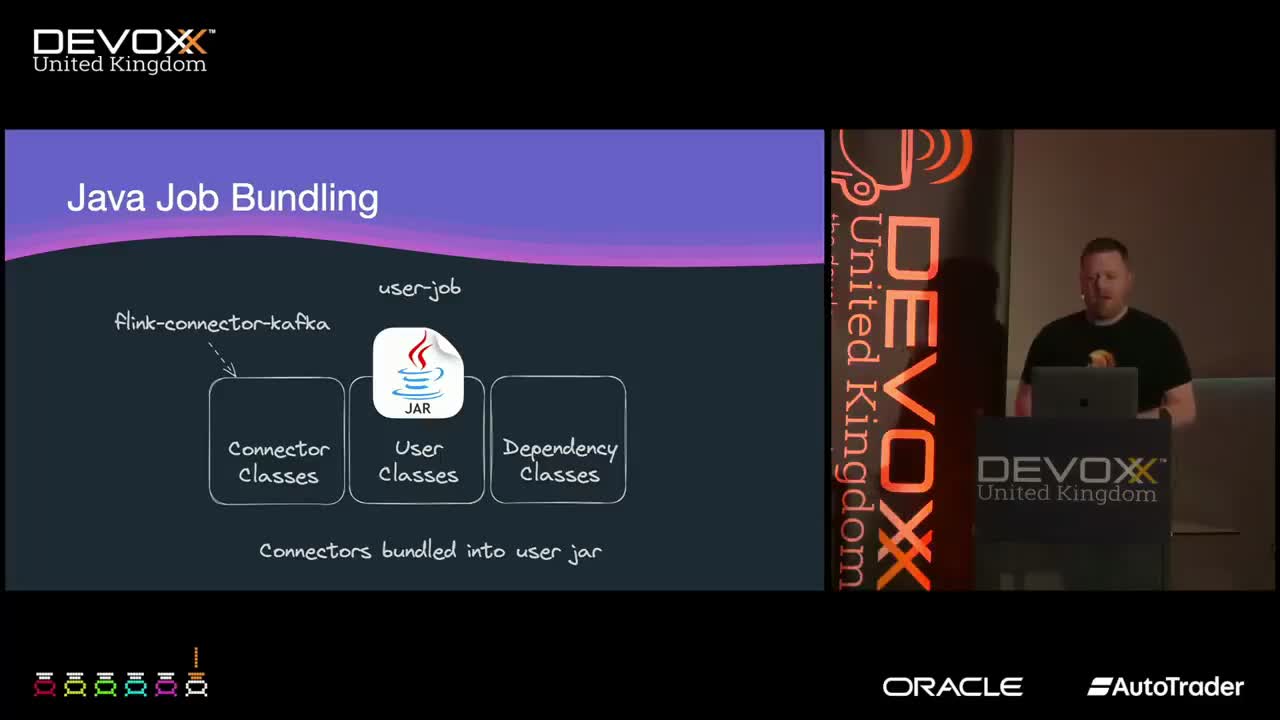 DEVOXX™
United Kingdom

Java Job Bundling

user-job

flink-connector-kafka

JAR

Connector Classes

User Classes

Dependency Classes

Connectors bundled into user jar

DEVOXX
United Kingdom

DEVOXX™
United Kingdom

ORACLE

AutoTrader